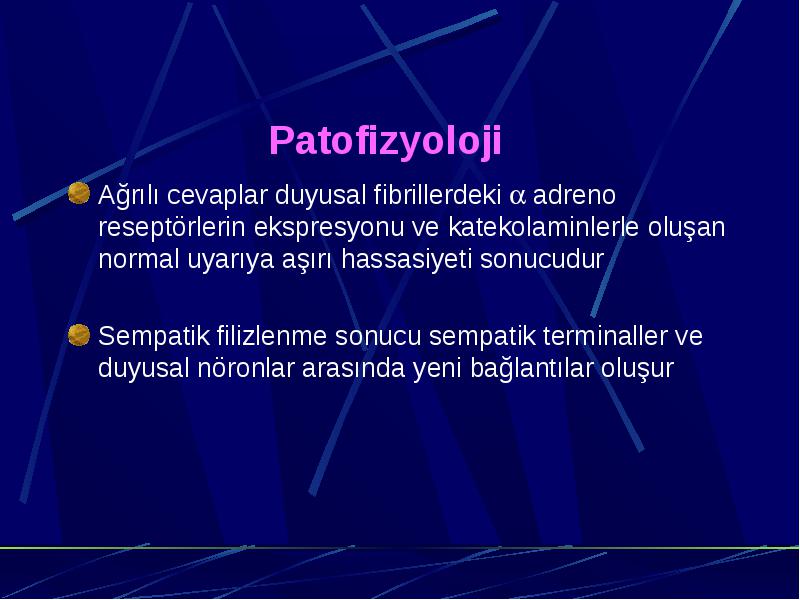 Patofizyoloji

Ağrılı cevaplar duyusal fibrillerdeki $\alpha$ adreno reseptörlerin ekspresyonu ve katekolaminlerle oluşan normal uyarıya aşırı hassasiyeti sonucudur

Sempatik filizlenme sonucu sempatik terminaller ve duyusal nöronlar arasında yeni bağlantılar oluşur